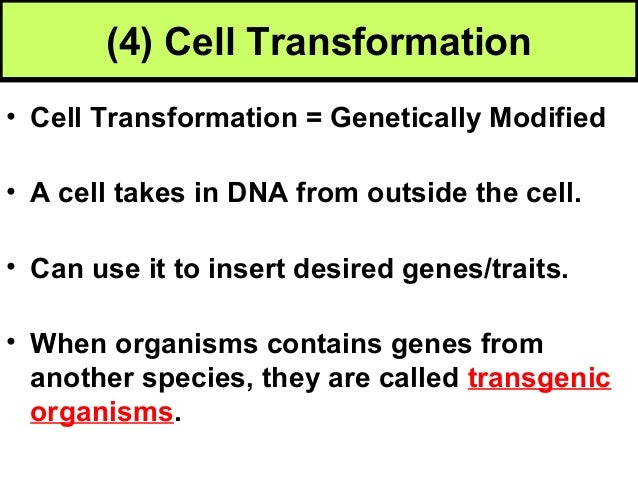 (4) Cell Transformation

• Cell Transformation = Genetically Modified

• A cell takes in DNA from outside the cell.

• Can use it to insert desired genes/traits.

• When organisms contains genes from another species, they are called transgenic organisms.